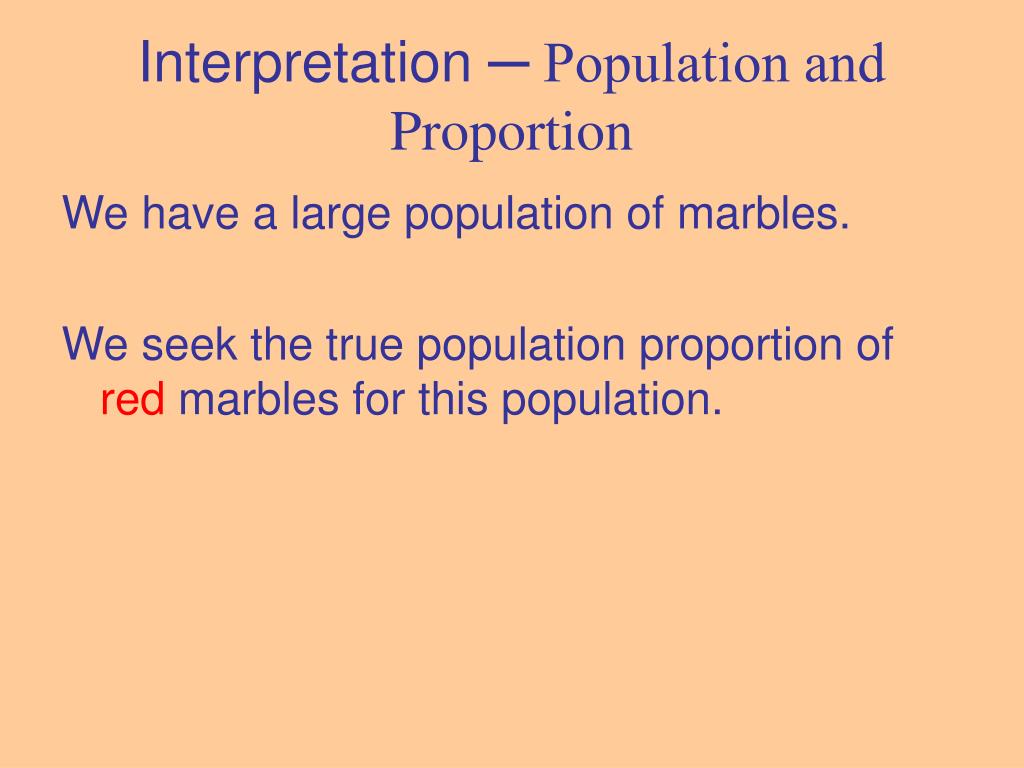 Interpretation – Population and Proportion

We have a large population of marbles.

We seek the true population proportion of red marbles for this population.